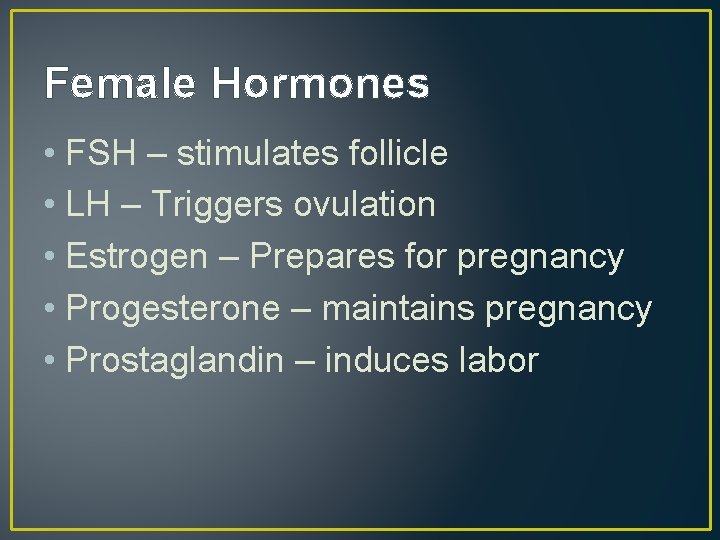 Female Hormones

• FSH – stimulates follicle
• LH – Triggers ovulation
• Estrogen – Prepares for pregnancy
• Progesterone – maintains pregnancy
• Prostaglandin – induces labor